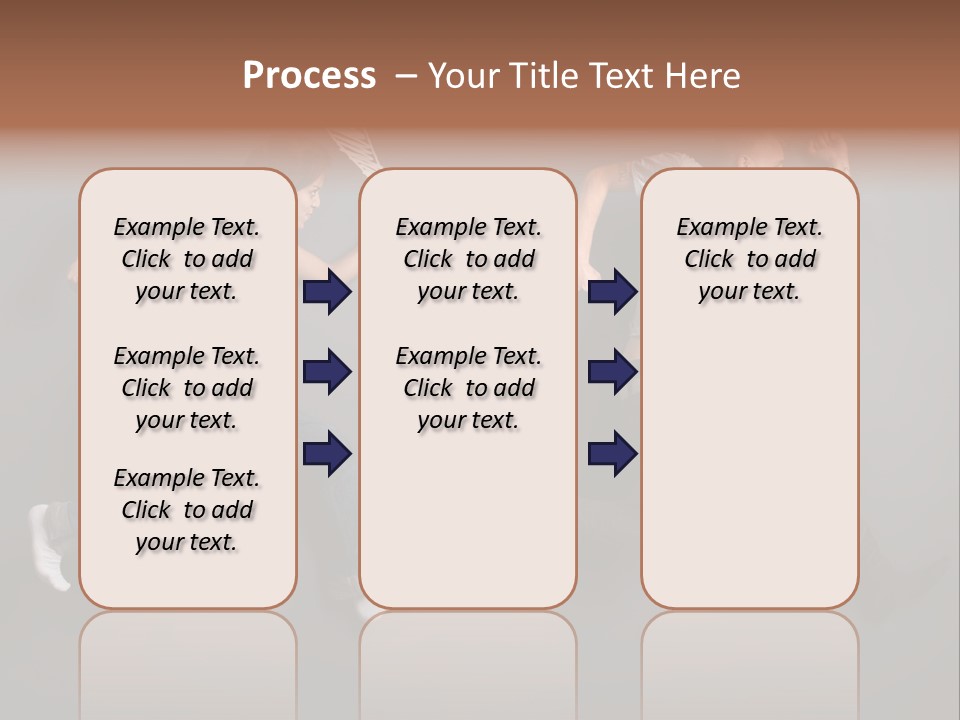 Process – Your Title Text Here

Example Text. Click to add your text.

Example Text. Click to add your text.

Example Text. Click to add your text.

Example Text. Click to add your text.

Example Text. Click to add your text.

Example Text. Click to add your text.